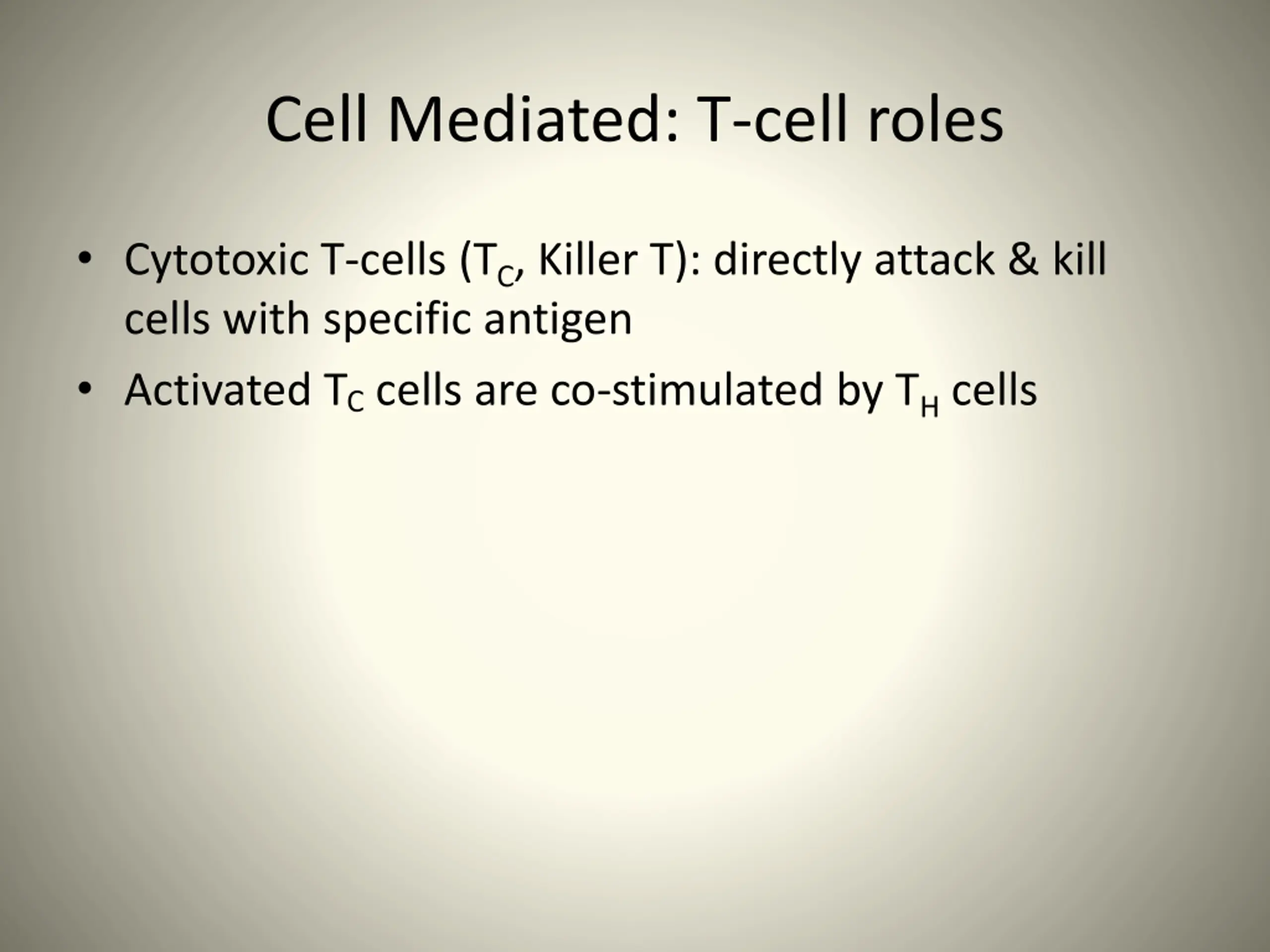 Cell Mediated: T-cell roles

• Cytotoxic T-cells ($T_C$, Killer T): directly attack & kill cells with specific antigen
• Activated $T_C$ cells are co-stimulated by $T_H$ cells